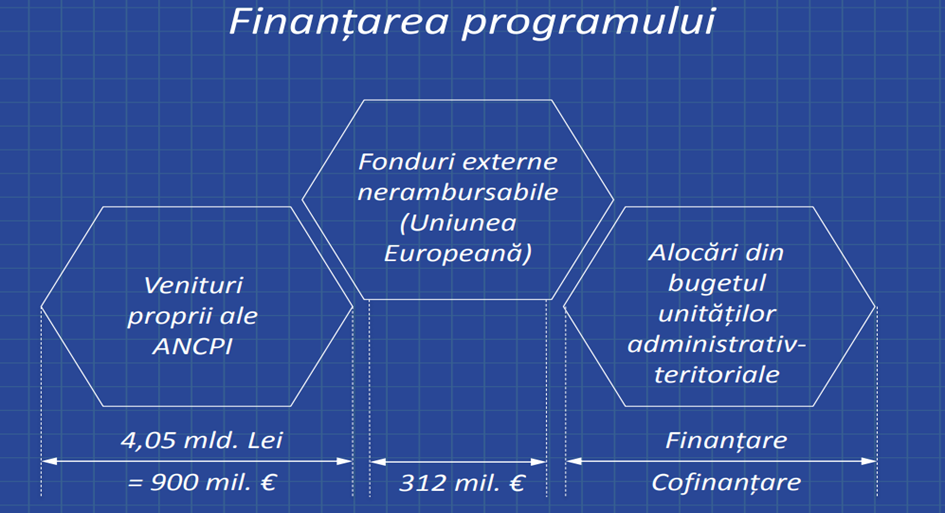 Finanțarea programului

Venituri proprii ale ANCPI

Fonduri externe nerambursabile (Uniunea Europeană)

Alocări din bugetul unităților administrativ-teritoriale

4,05 mld. Lei
= 900 mil. €

312 mil. €

Finanțare
Cofinanțare